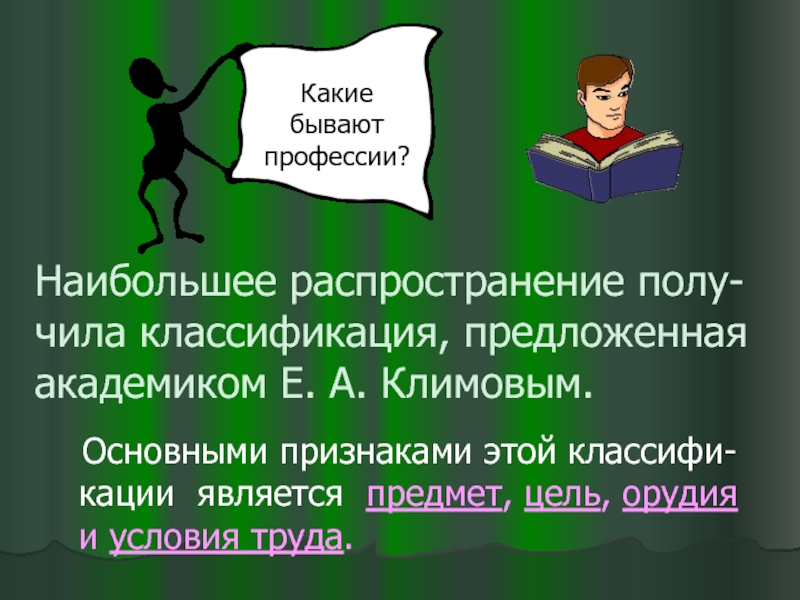 Какие бывают профессии?

Наибольшее распространение получила классификация, предложенная академиком Е. А. Климовым.

Основными признаками этой классификации является предмет, цель, орудия и условия труда.